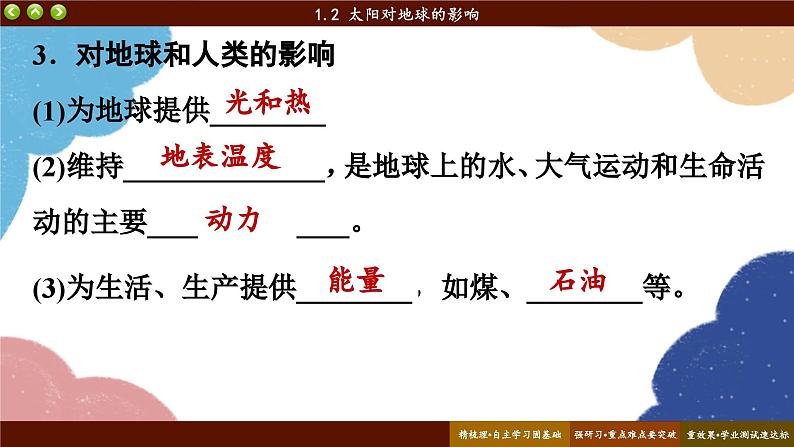 1.2 太阳对地球的影响

3．对地球和人类的影响

(1)为地球提供光和热

(2)维持地表温度，是地球上的水、大气运动和生命活动的主要动力。

(3)为生活、生产提供能量，如煤、石油等。

精梳理•自主学习固基础　强研习•重点难点要突破　重效果•学业测试速达标